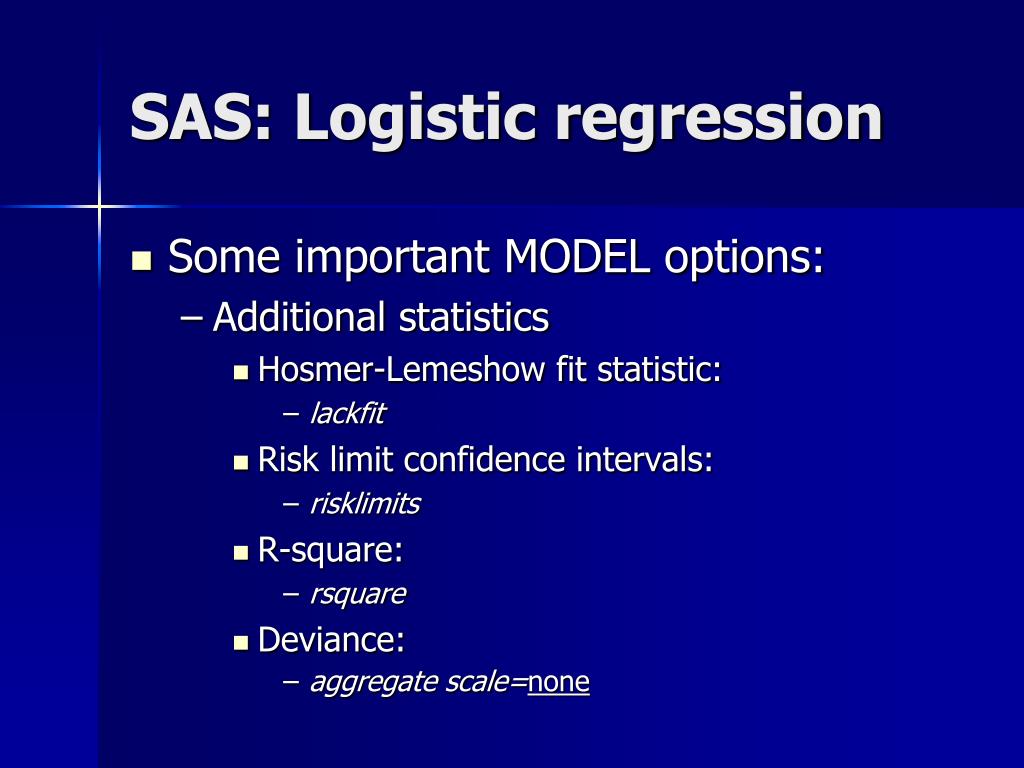 SAS: Logistic regression

Some important MODEL options:

– Additional statistics

Hosmer-Lemeshow fit statistic:

– lackfit

Risk limit confidence intervals:

– risklimits

R-square:

– rsquare

Deviance:

– aggregate scale=none